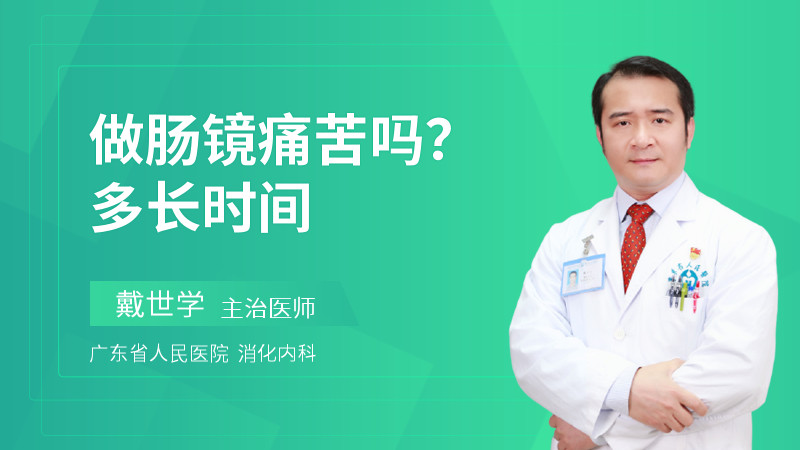 做肠镜痛苦吗？
多长时间

戴世学 主治医师

广东省人民医院 消化内科